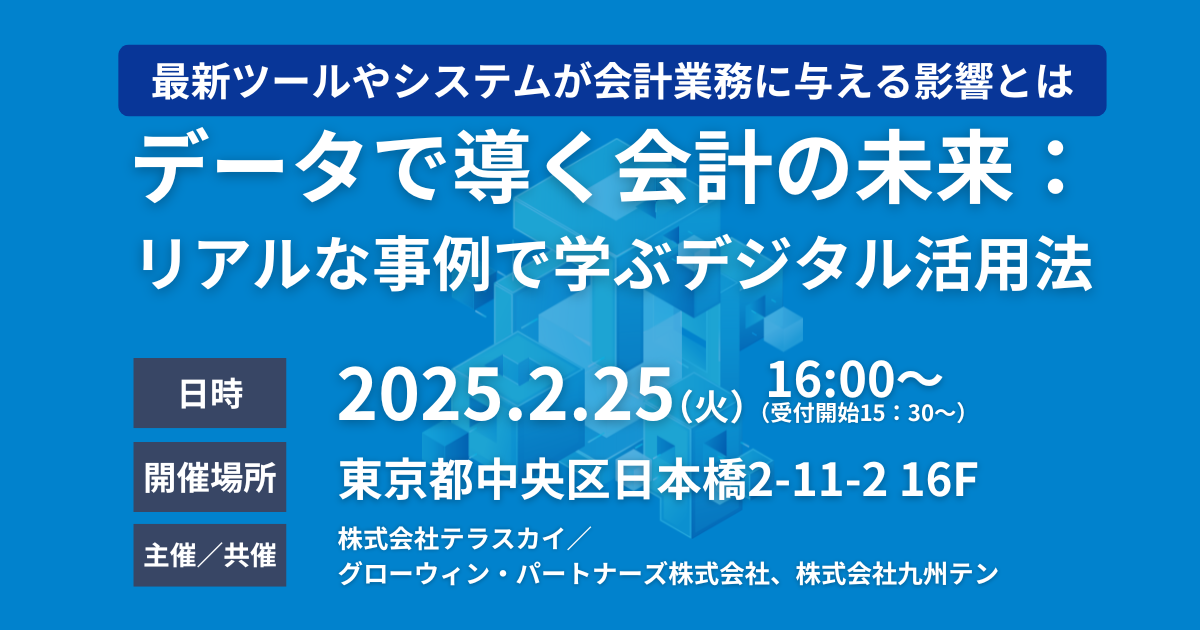 最新ツールやシステムが会計業務に与える影響とは

データで導く会計の未来：
リアルな事例で学ぶデジタル活用法

日時
2025.2.25（火） 16:00〜
（受付開始15：30〜）

開催場所
東京都中央区日本橋2-11-2 16F

主催／共催
株式会社テラスカイ／
グローウィン・パートナーズ株式会社、株式会社九州テン